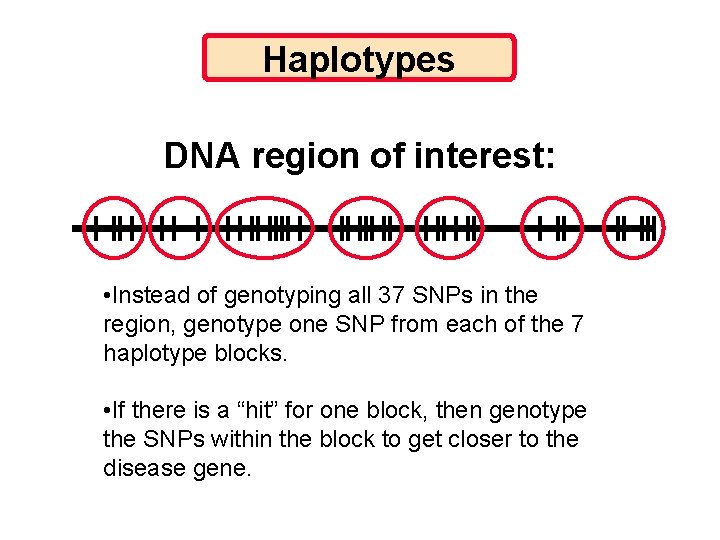 Haplotypes

DNA region of interest:

•Instead of genotyping all 37 SNPs in the region, genotype one SNP from each of the 7 haplotype blocks.

•If there is a “hit” for one block, then genotype the SNPs within the block to get closer to the disease gene.